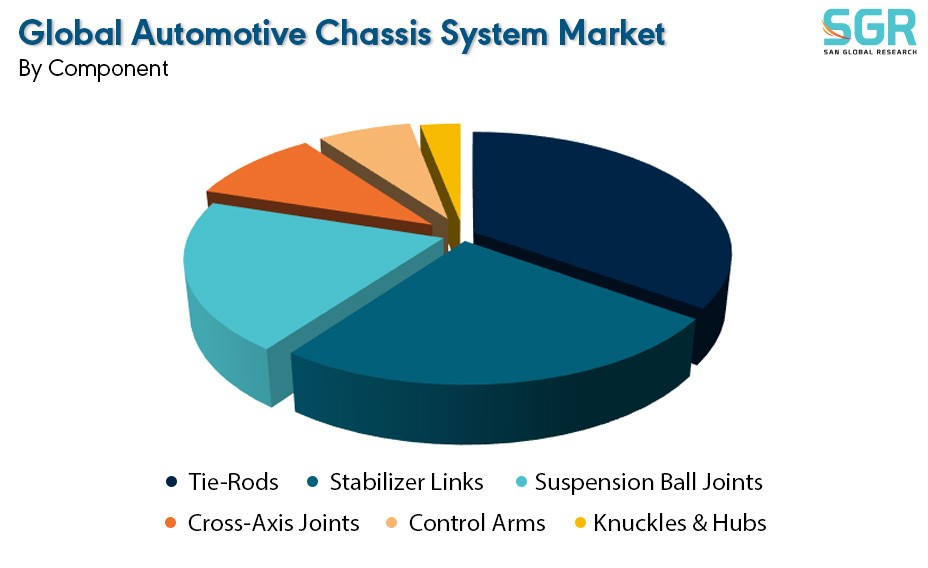 Global Automotive Chassis System Market
By Component

SGR
SAN GLOBAL RESEARCH

Tie-Rods
Stabilizer Links
Suspension Ball Joints
Cross-Axis Joints
Control Arms
Knuckles & Hubs